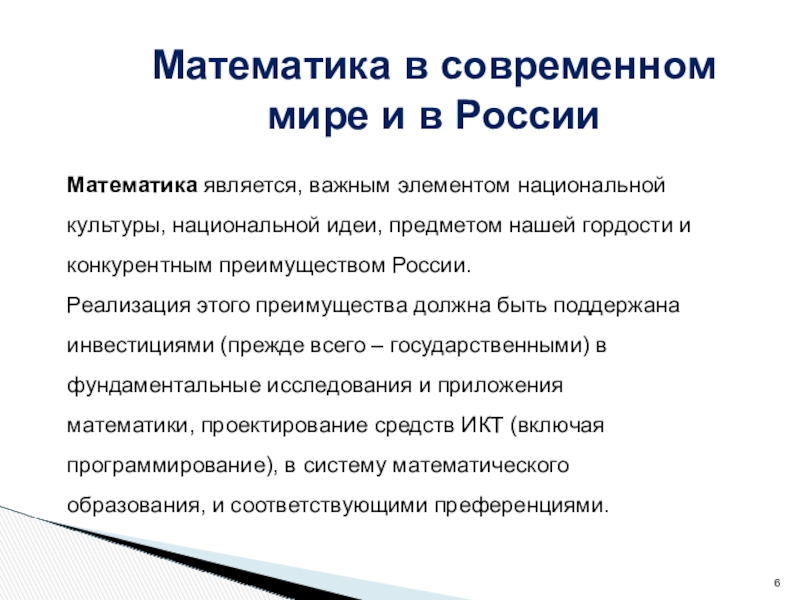 Математика в современном мире и в России

Математика является, важным элементом национальной культуры, национальной идеи, предметом нашей гордости и конкурентным преимуществом России.
Реализация этого преимущества должна быть поддержана инвестициями (прежде всего – государственными) в фундаментальные исследования и приложения математики, проектирование средств ИКТ (включая программирование), в систему математического образования, и соответствующими преференциями.

6